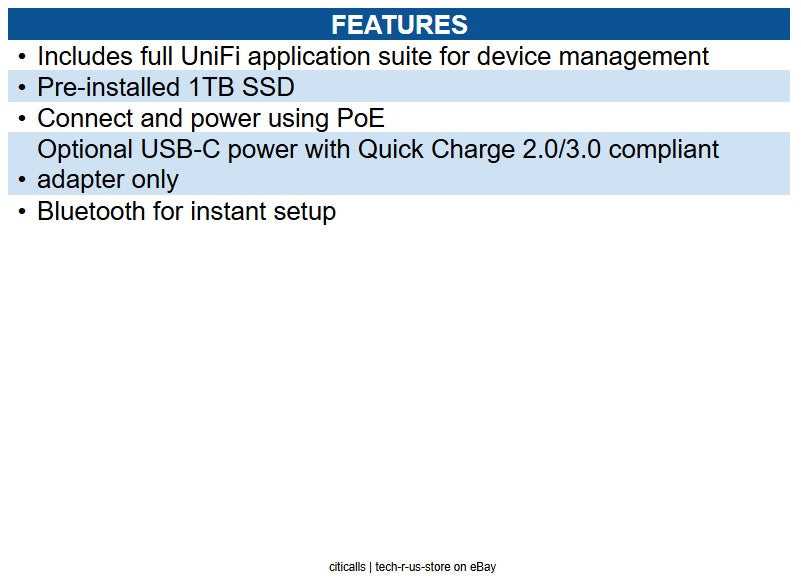 FEATURES

• Includes full UniFi application suite for device management
• Pre-installed 1TB SSD
• Connect and power using PoE
• Optional USB-C power with Quick Charge 2.0/3.0 compliant adapter only
• Bluetooth for instant setup

citicalls | tech-r-us-store on eBay